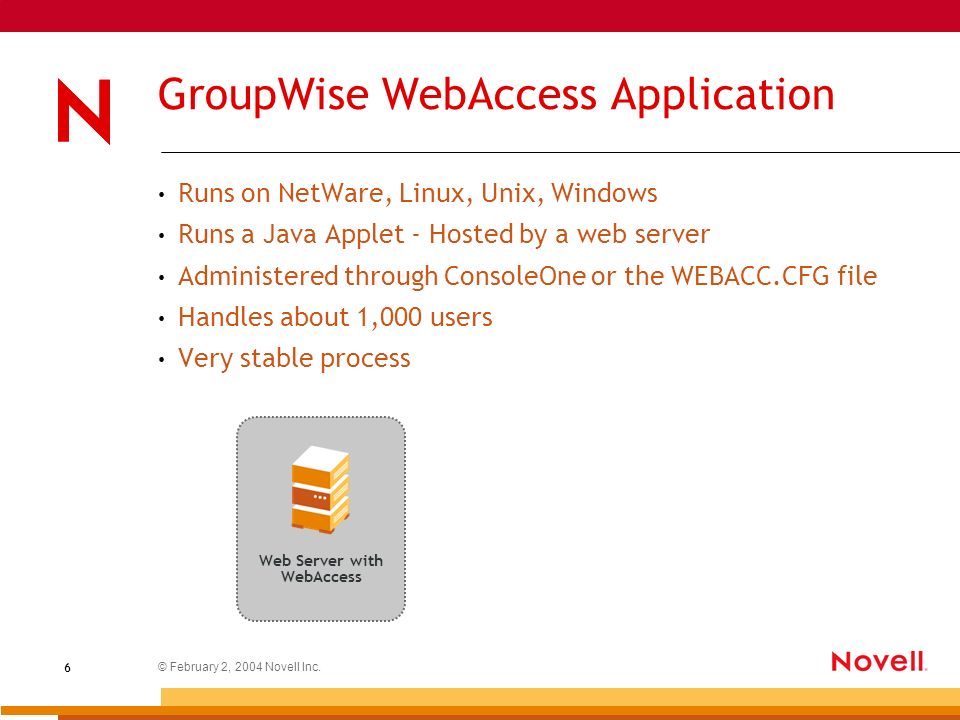 N

GroupWise WebAccess Application

• Runs on NetWare, Linux, Unix, Windows
• Runs a Java Applet - Hosted by a web server
• Administered through ConsoleOne or the WEBACC.CFG file
• Handles about 1,000 users
• Very stable process

Web Server with WebAccess

6

© February 2, 2004 Novell Inc.

Novell.